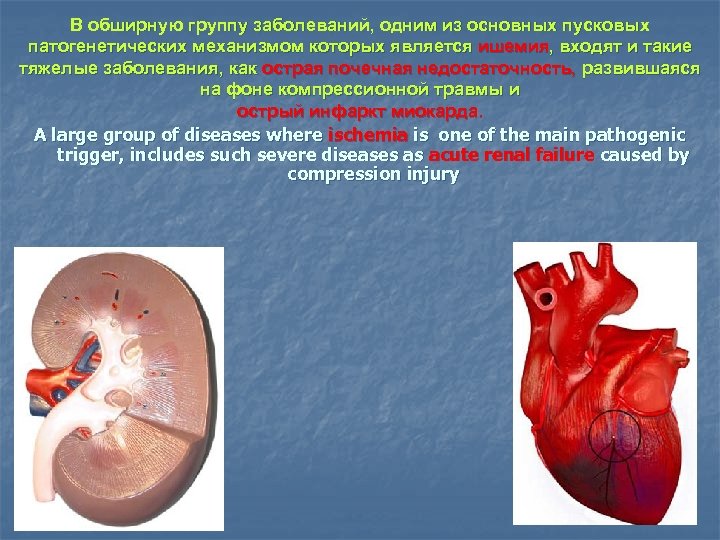 В обширную группу заболеваний, одним из основных пусковых патогенетических механизмом которых является ишемия, входят и такие тяжелые заболевания, как острая почечная недостаточность, развившаяся на фоне компрессионной травмы и острый инфаркт миокарда.

A large group of diseases where ischemia is one of the main pathogenic trigger, includes such severe diseases as acute renal failure caused by compression injury